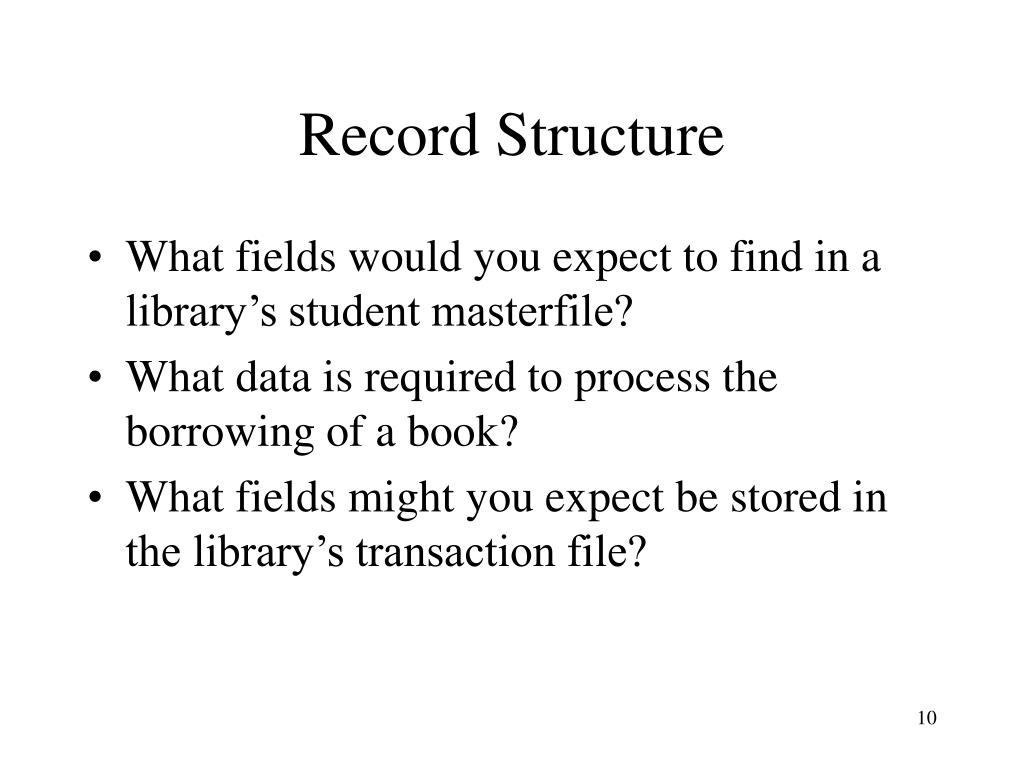 Record Structure

• What fields would you expect to find in a library’s student masterfile?
• What data is required to process the borrowing of a book?
• What fields might you expect be stored in the library’s transaction file?

10